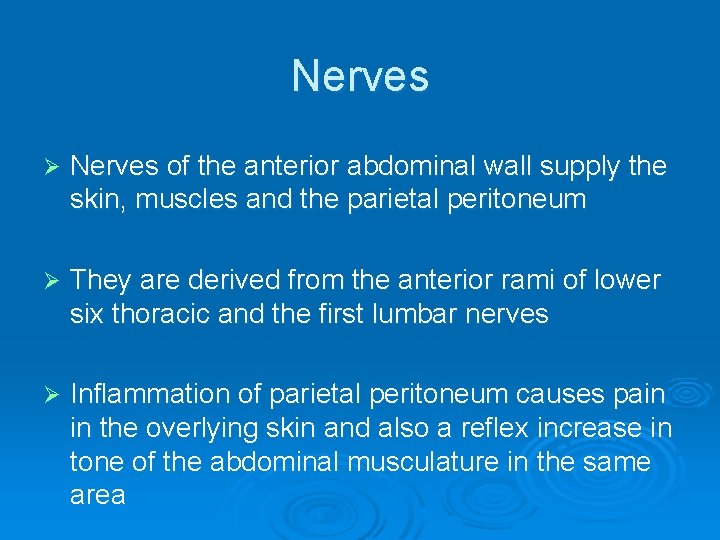 Nerves

➢ Nerves of the anterior abdominal wall supply the skin, muscles and the parietal peritoneum

➢ They are derived from the anterior rami of lower six thoracic and the first lumbar nerves

➢ Inflammation of parietal peritoneum causes pain in the overlying skin and also a reflex increase in tone of the abdominal musculature in the same area